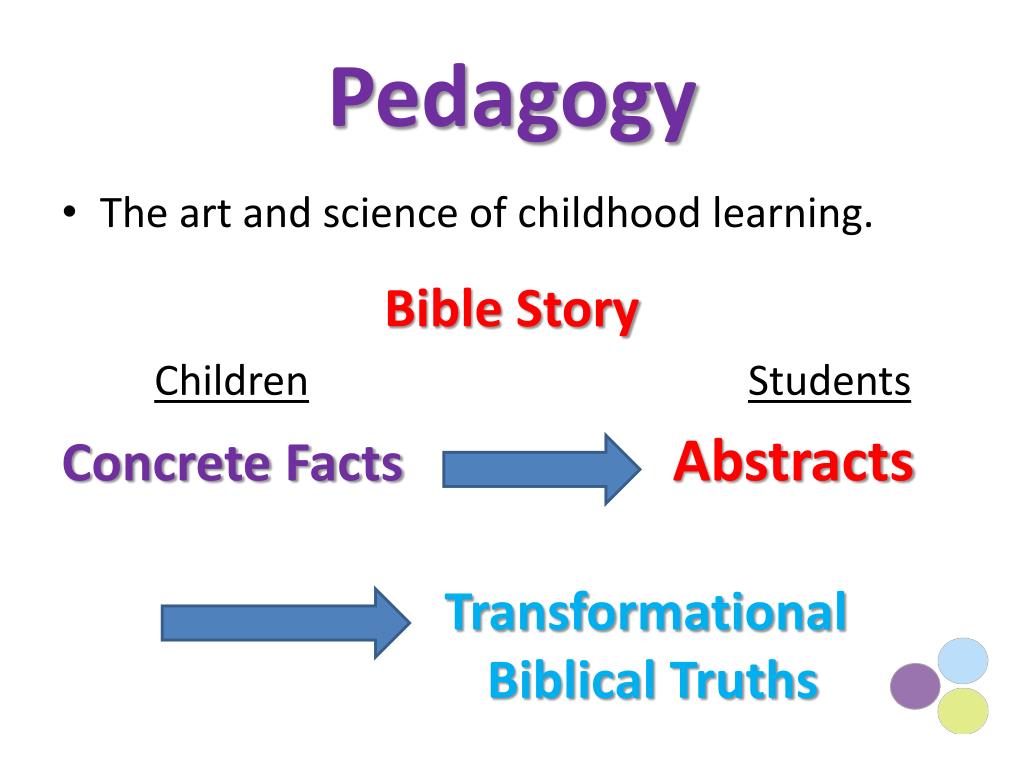 Pedagogy

• The art and science of childhood learning.

Bible Story

Children

Students

Concrete Facts

Abstracts

Transformational Biblical Truths